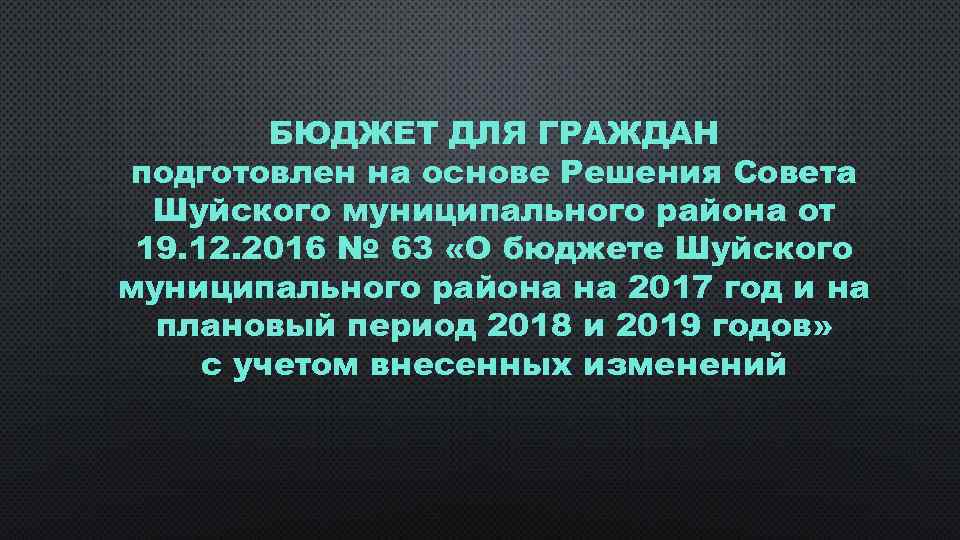 БЮДЖЕТ ДЛЯ ГРАЖДАН
подготовлен на основе Решения Совета Шуйского муниципального района от 19.12.2016 № 63 «О бюджете Шуйского муниципального района на 2017 год и на плановый период 2018 и 2019 годов» с учетом внесенных изменений